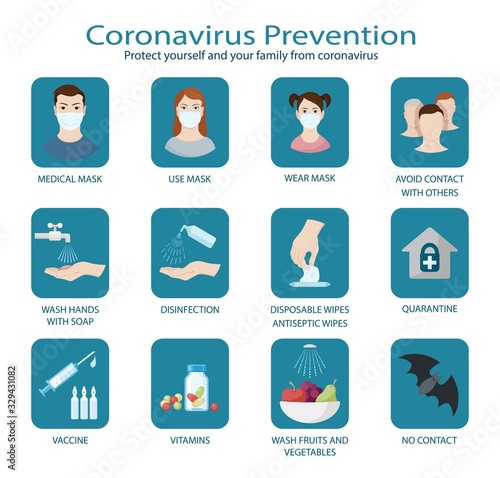 Coronavirus Prevention
Protect yourself and your family from coronavirus

MEDICAL MASK

USE MASK

WEAR MASK

AVOID CONTACT WITH OTHERS

WASH HANDS WITH SOAP

DISINFECTION

DISPOSABLE WIPES ANTISEPTIC WIPES

QUARANTINE

VACCINE

VITAMINS

WASH FRUITS AND VEGETABLES

NO CONTACT

Adobe Stock | #329431082